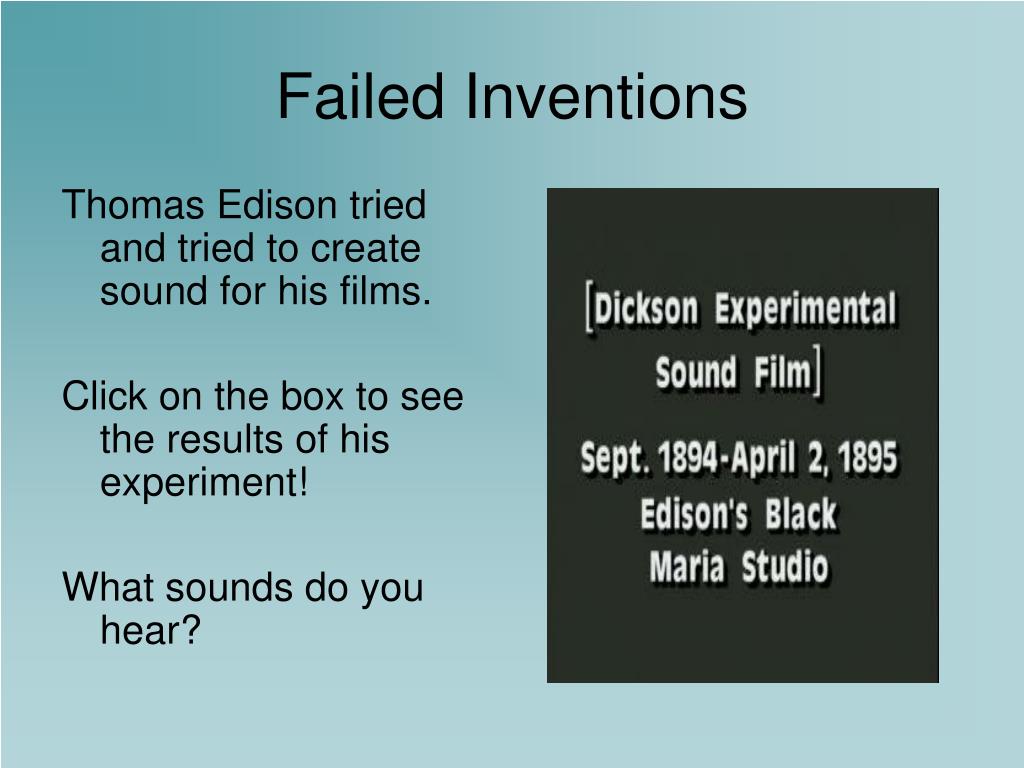 Failed Inventions

Thomas Edison tried and tried to create sound for his films.

Click on the box to see the results of his experiment!

What sounds do you hear?

[Dickson Experimental Sound Film]

Sept. 1894-April 2, 1895 Edison's Black Maria Studio